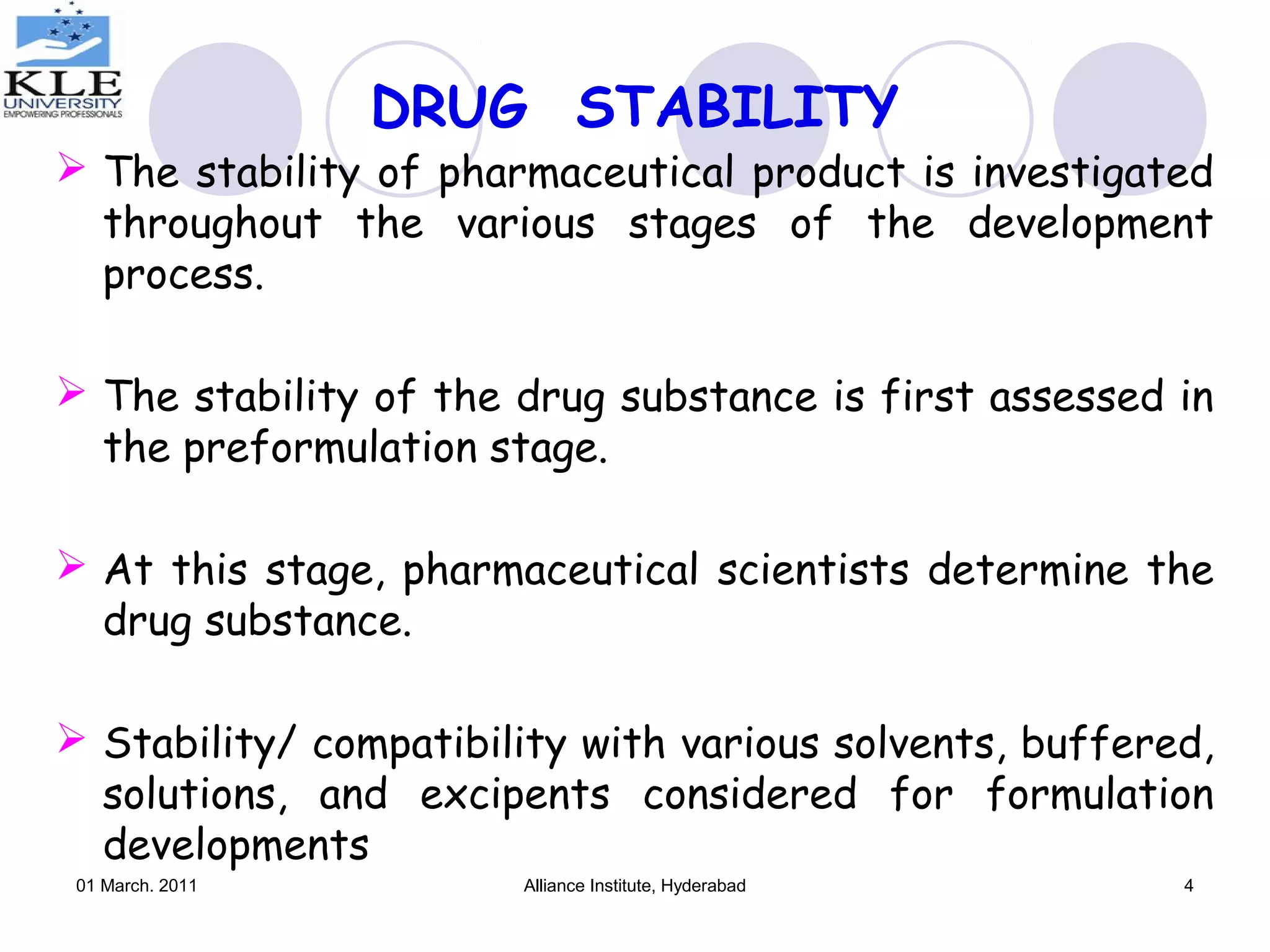 KLE UNIVERSITY
EMPOWERING PROFESSIONALS

DRUG STABILITY

➢ The stability of pharmaceutical product is investigated throughout the various stages of the development process.

➢ The stability of the drug substance is first assessed in the preformulation stage.

➢ At this stage, pharmaceutical scientists determine the drug substance.

➢ Stability/ compatibility with various solvents, buffered, solutions, and excipents considered for formulation developments

01 March. 2011

Alliance Institute, Hyderabad

4